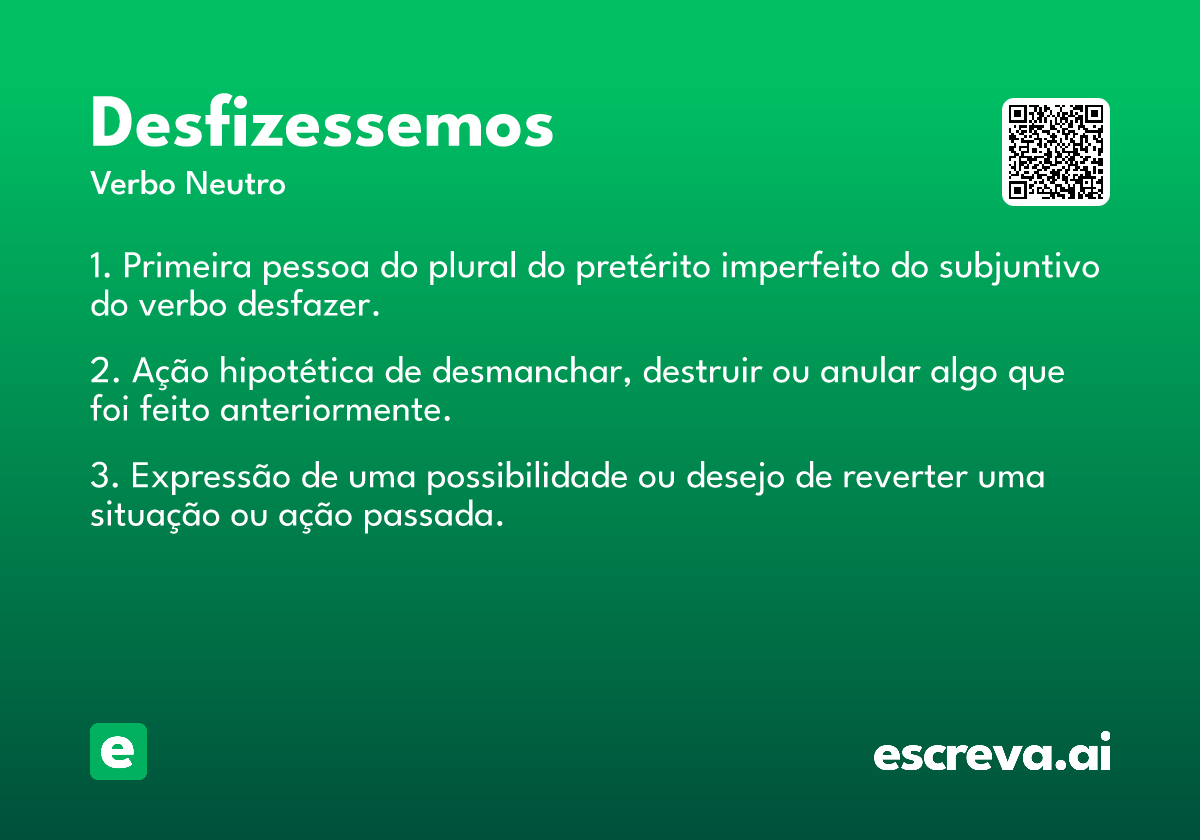 Desfizessemos
Verbo Neutro

1. Primeira pessoa do plural do pretérito imperfeito do subjuntivo do verbo desfazer.

2. Ação hipotética de desmanchar, destruir ou anular algo que foi feito anteriormente.

3. Expressão de uma possibilidade ou desejo de reverter uma situação ou ação passada.

e

escreva.ai